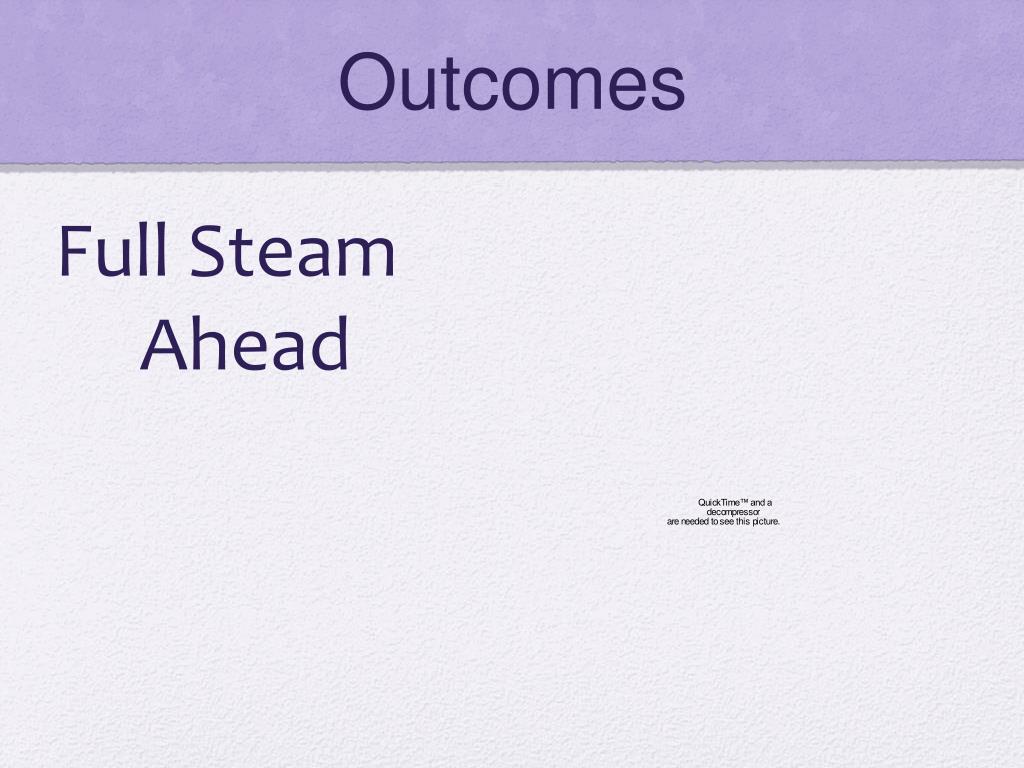 Outcomes

Full Steam Ahead

QuickTime™ and a decompressor are needed to see this picture.